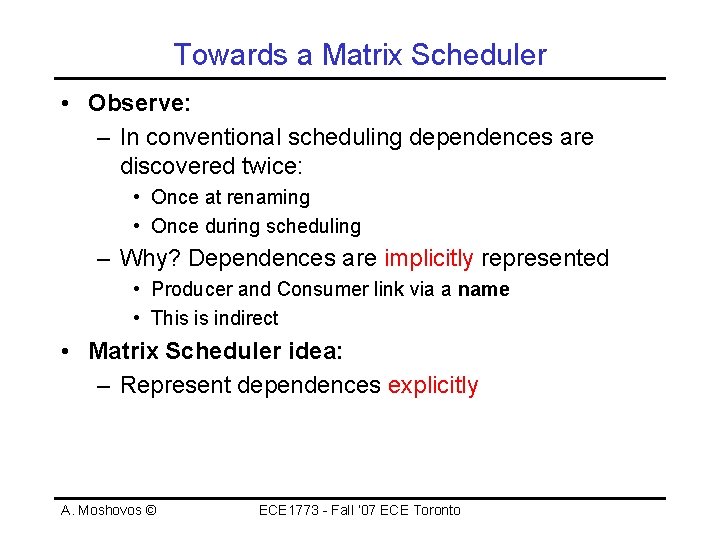 Towards a Matrix Scheduler

• Observe:
– In conventional scheduling dependences are discovered twice:
• Once at renaming
• Once during scheduling
– Why? Dependences are implicitly represented
• Producer and Consumer link via a name
• This is indirect
• Matrix Scheduler idea:
– Represent dependences explicitly

A. Moshovos ©

ECE1773 - Fall '07 ECE Toronto